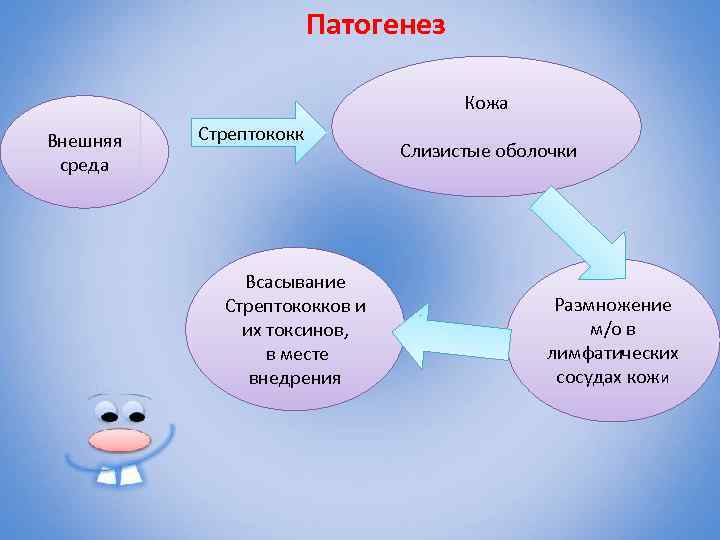 Патогенез

Внешняя среда

Стрептококк

Кожа

Слизистые оболочки

Размножение м/о в лимфатических сосудах кожи

Всасывание Стрептококков и их токсинов, в месте внедрения